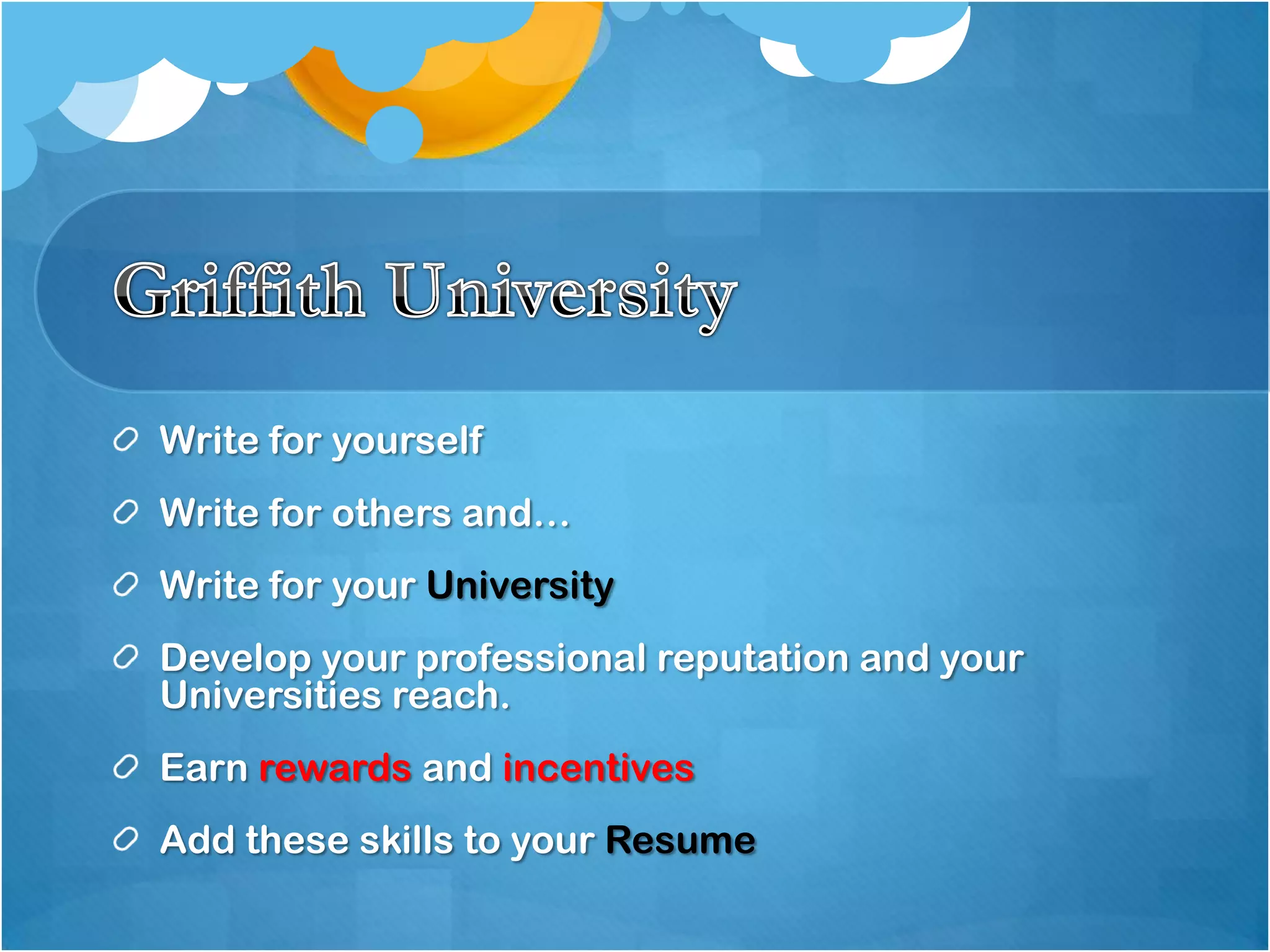 Griffith University

Write for yourself

Write for others and…

Write for your University

Develop your professional reputation and your Universities reach.

Earn rewards and incentives

Add these skills to your Resume